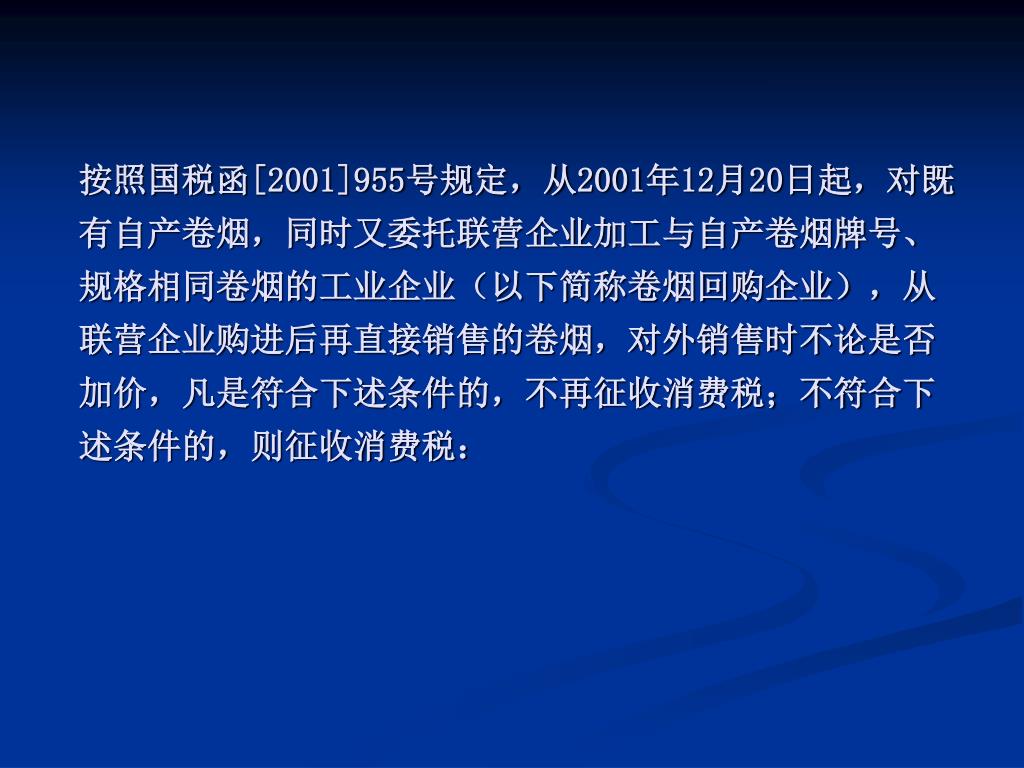 按照国税函[2001]955号规定，从2001年12月20日起，对既有自产卷烟，同时又委托联营企业加工与自产卷烟牌号、规格相同卷烟的工业企业（以下简称卷烟回购企业），从联营企业购进后再直接销售的卷烟，对外销售时不论是否加价，凡是符合下述条件的，不再征收消费税；不符合下述条件的，则征收消费税：